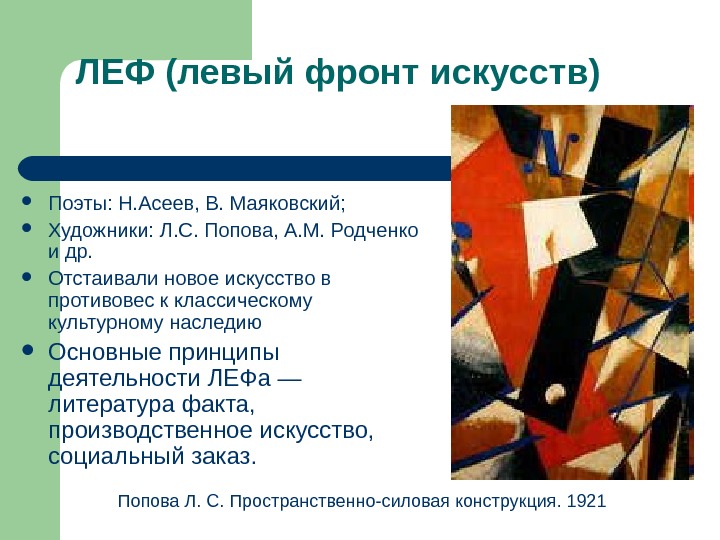 ЛЕФ (левый фронт искусств)

- Поэты: Н.Асеев, В. Маяковский;
- Художники: Л.С. Попова, А.М. Родченко и др.
- Отстаивали новое искусство в противовес к классическому культурному наследию
- Основные принципы деятельности ЛЕФа — литература факта, производственное искусство, социальный заказ.

Попова Л. С. Пространственно-силовая конструкция. 1921